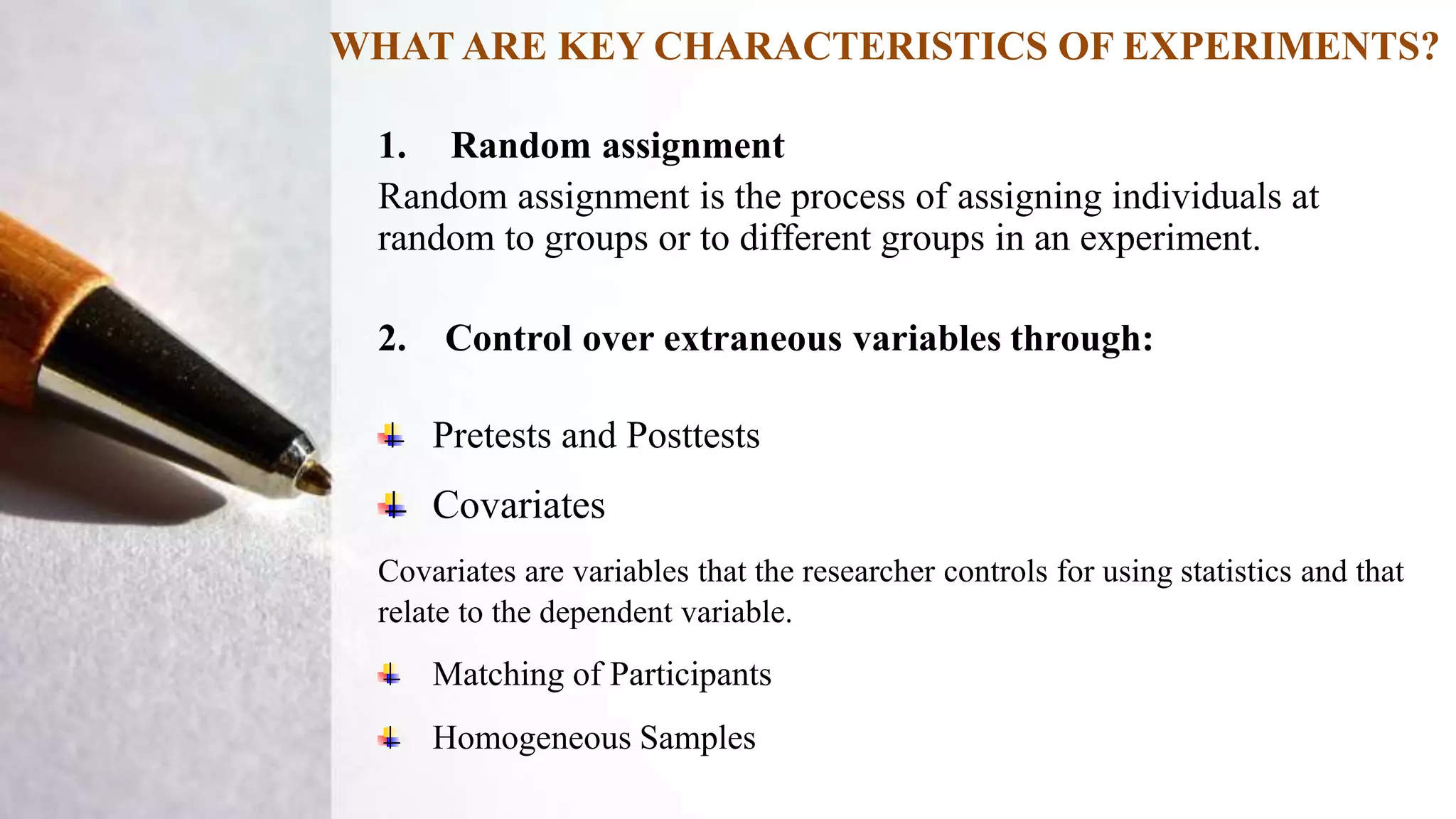 WHAT ARE KEY CHARACTERISTICS OF EXPERIMENTS?

1. Random assignment

Random assignment is the process of assigning individuals at random to groups or to different groups in an experiment.

2. Control over extraneous variables through:

Pretests and Posttests

Covariates

Covariates are variables that the researcher controls for using statistics and that relate to the dependent variable.

Matching of Participants

Homogeneous Samples